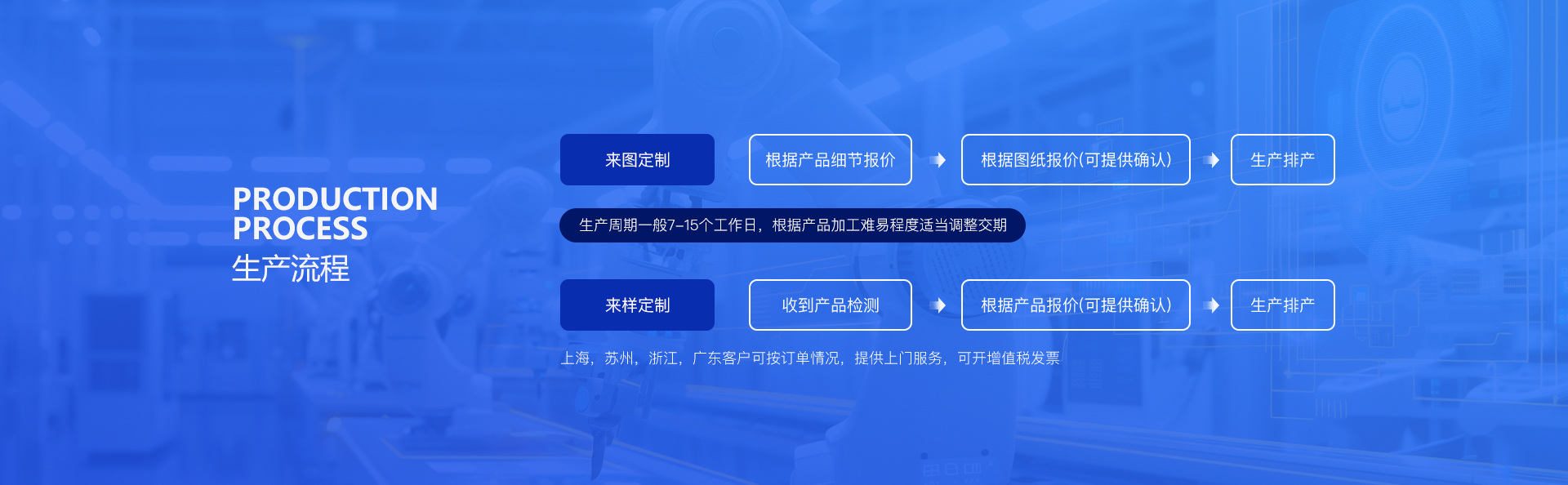 PRODUCTION PROCESS
生产流程

来图定制

根据产品细节报价

根据图纸报价(可提供确认)

生产排产

生产周期一般7-15个工作日，根据产品加工难易程度适当调整交期

来样定制

收到产品检测

根据产品报价(可提供确认)

生产排产

上海，苏州，浙江，广东客户可按订单情况，提供上门服务，可开增值税发票